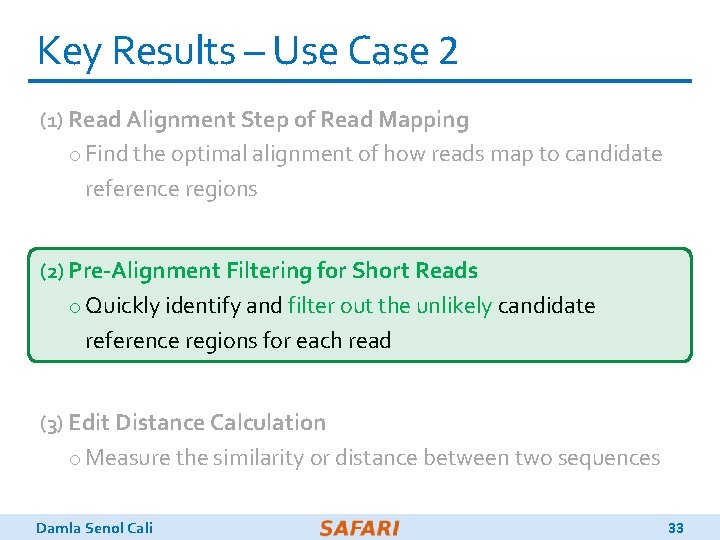 Key Results – Use Case 2

(1) Read Alignment Step of Read Mapping

o Find the optimal alignment of how reads map to candidate reference regions

(2) Pre-Alignment Filtering for Short Reads

o Quickly identify and filter out the unlikely candidate reference regions for each read

(3) Edit Distance Calculation

o Measure the similarity or distance between two sequences

Damla Senol Cali SAFARI 33